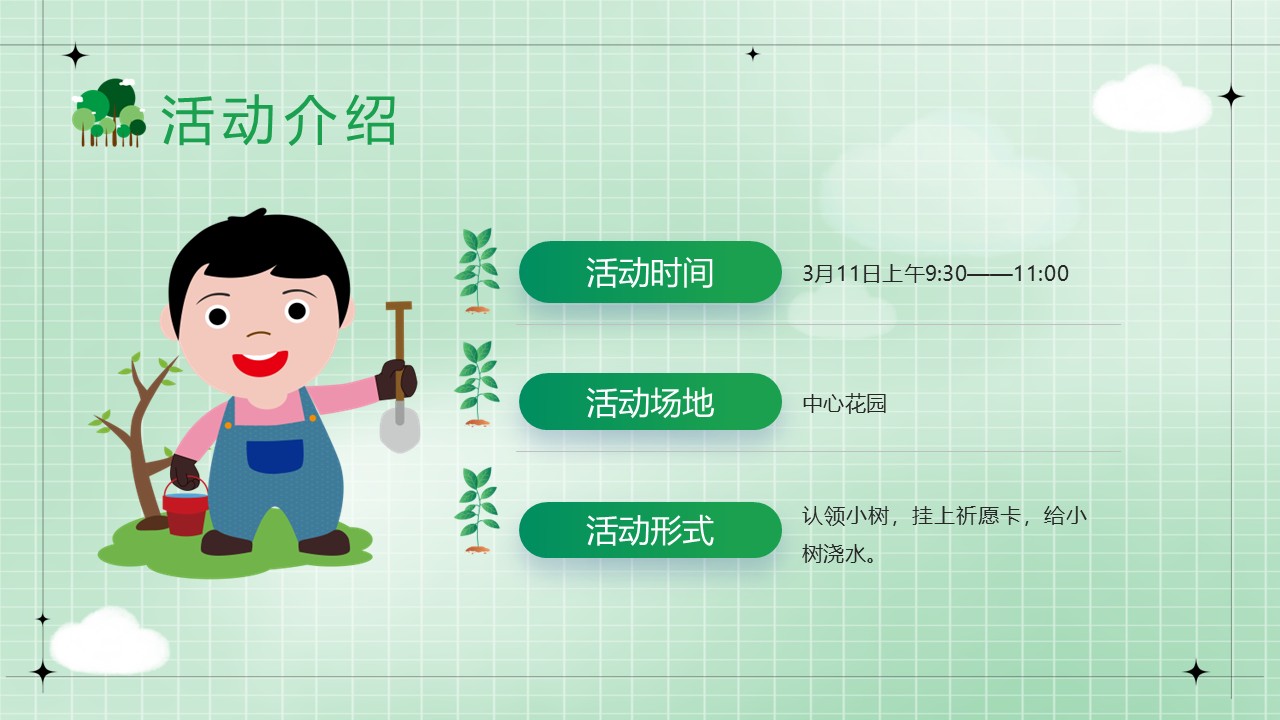 活动介绍

活动时间
3月11日上午9:30——11:00

活动场地
中心花园

活动形式
认领小树，挂上祈愿卡，给小树浇水。